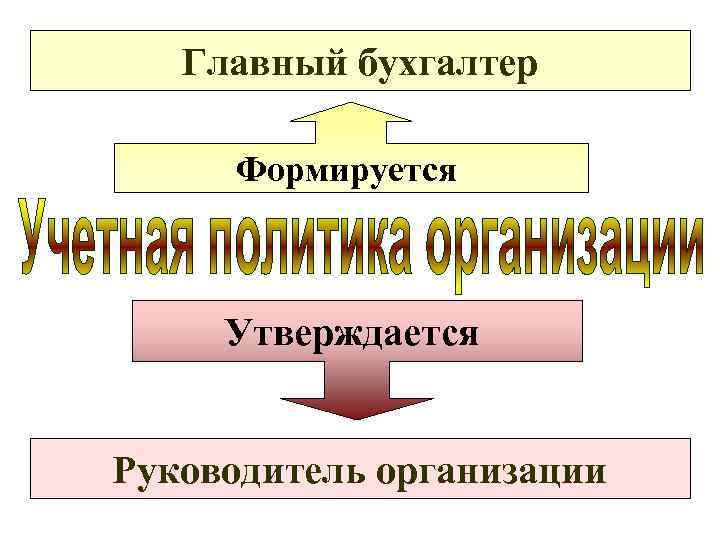 Главный бухгалтер

Формируется

Учетная политика организации

Утверждается

Руководитель организации